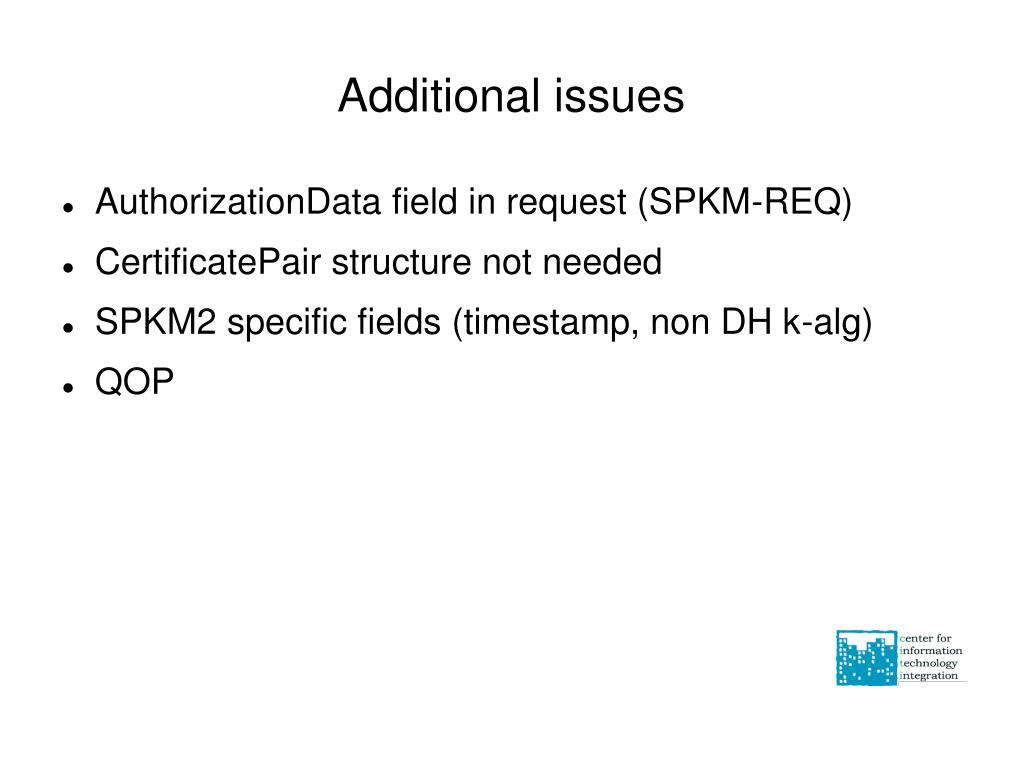 Additional issues

- AuthorizationData field in request (SPKM-REQ)
- CertificatePair structure not needed
- SPKM2 specific fields (timestamp, non DH k-alg)
- QOP

center for
information
technology
integration